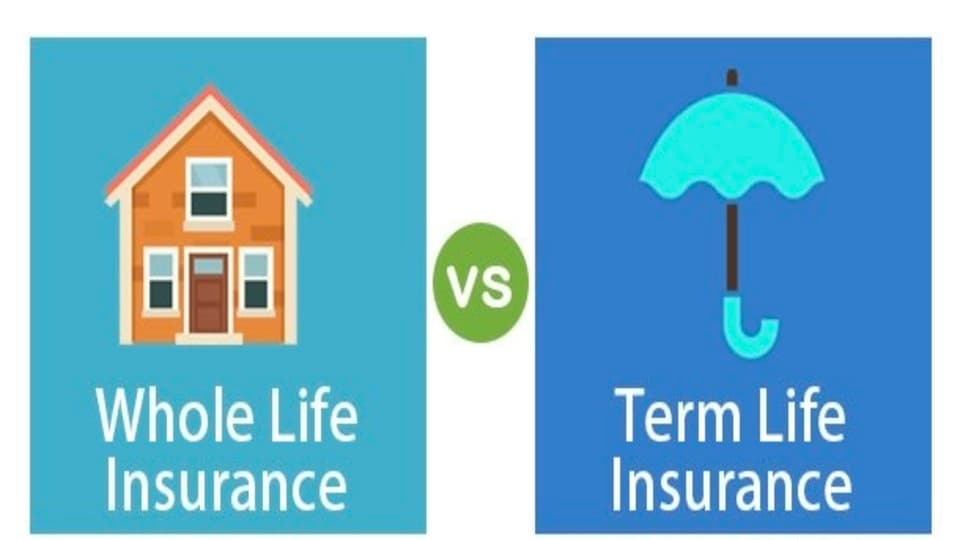 Whole Life Insurance

VS

Term Life Insurance